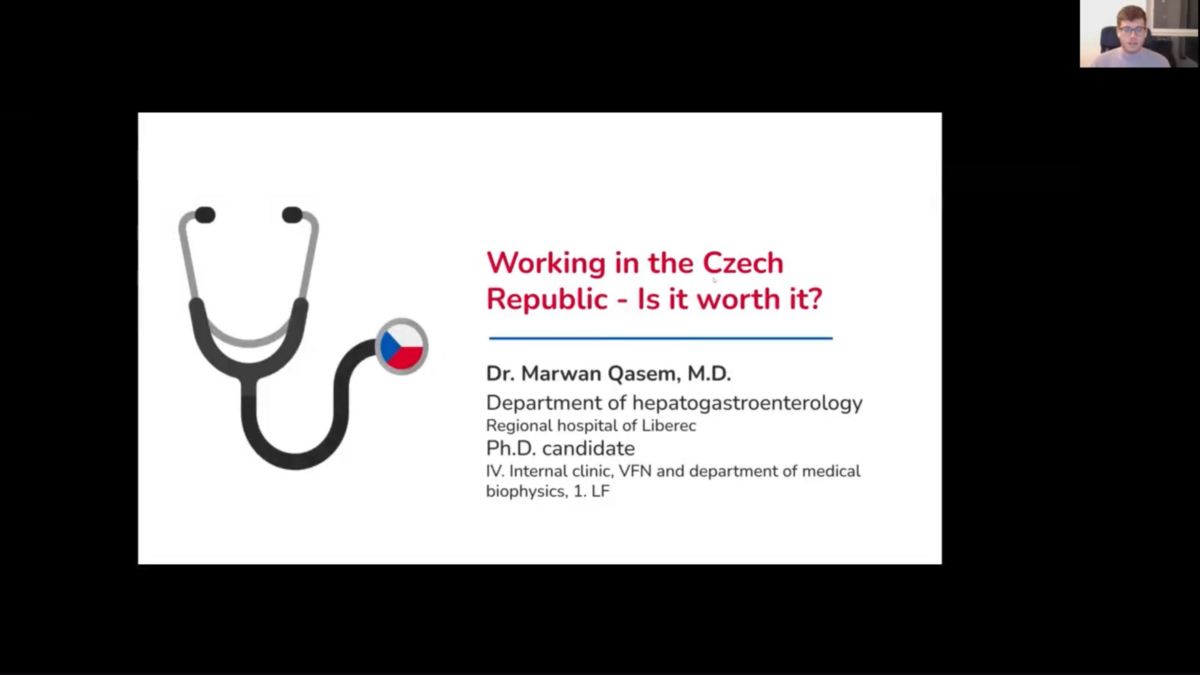 Working in the Czech Republic - Is it worth it?

Dr. Marwan Qasem, M.D.

Department of hepatogastroenterology
Regional hospital of Liberec

Ph.D. candidate
IV. Internal clinic, VFN and department of medical biophysics, 1. LF